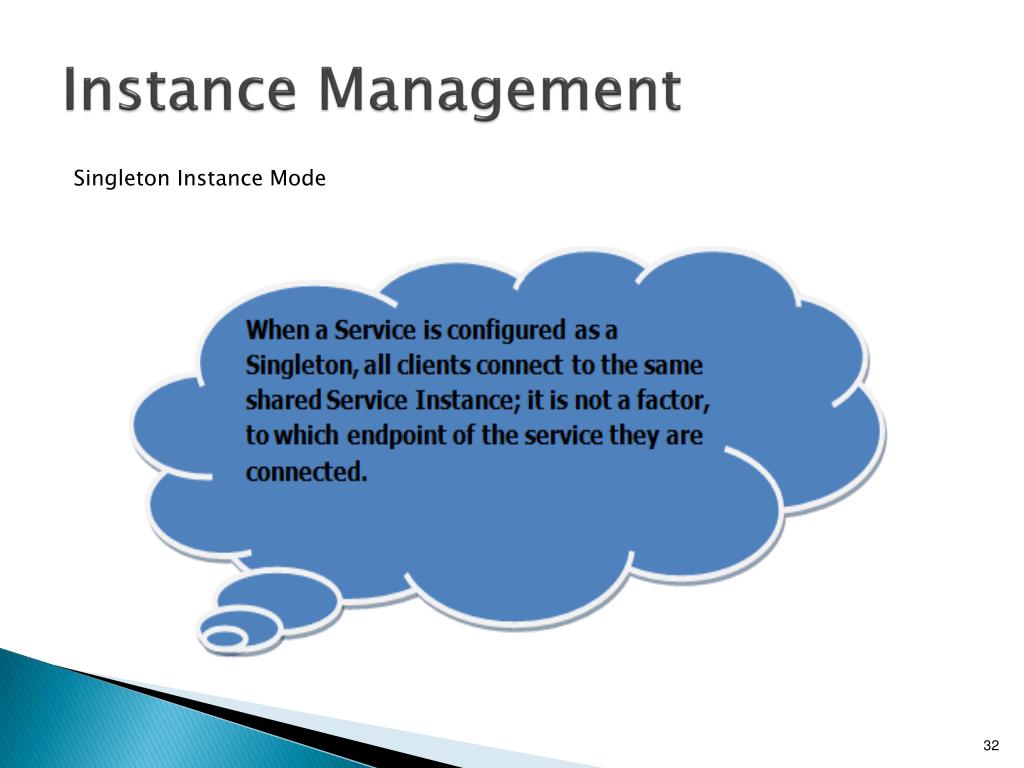 Instance Management

Singleton Instance Mode

When a Service is configured as a Singleton, all clients connect to the same shared Service Instance; it is not a factor, to which endpoint of the service they are connected.

32